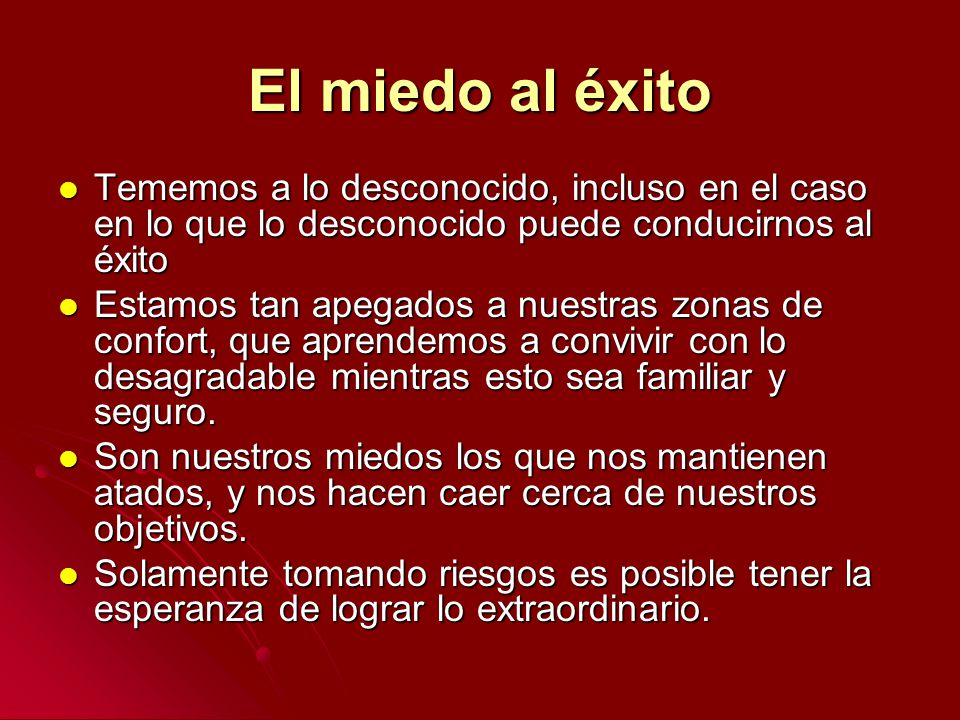 El miedo al éxito

- Tememos a lo desconocido, incluso en el caso en lo que lo desconocido puede conducirnos al éxito
- Estamos tan apegados a nuestras zonas de confort, que aprendemos a convivir con lo desagradable mientras esto sea familiar y seguro.
- Son nuestros miedos los que nos mantienen atados, y nos hacen caer cerca de nuestros objetivos.
- Solamente tomando riesgos es posible tener la esperanza de lograr lo extraordinario.